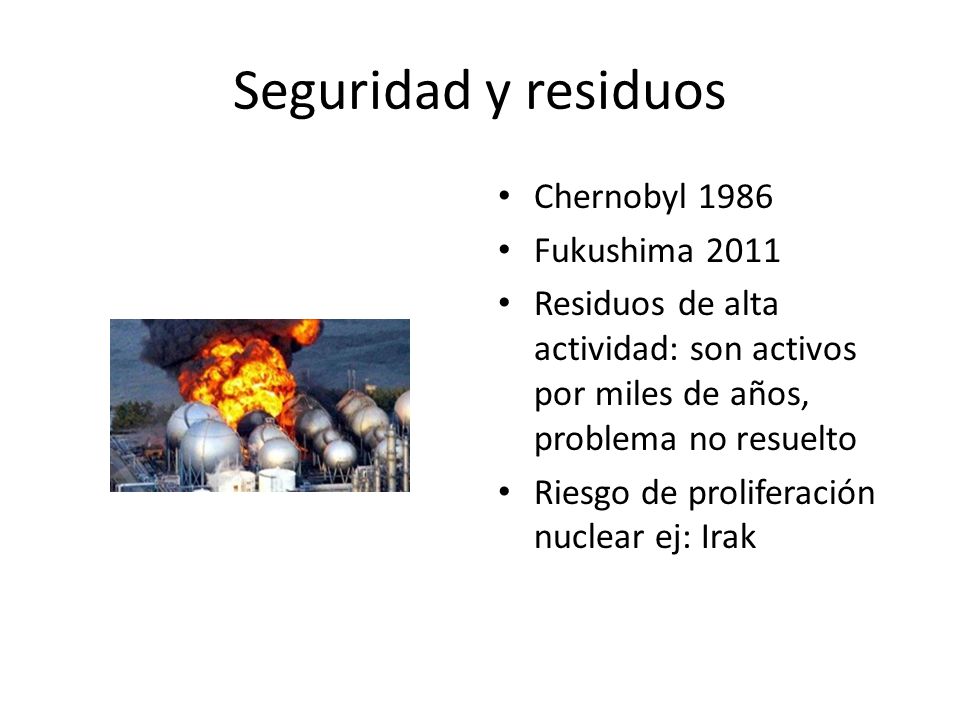 Seguridad y residuos

• Chernobyl 1986
• Fukushima 2011
• Residuos de alta actividad: son activos por miles de años, problema no resuelto
• Riesgo de proliferación nuclear ej: Irak